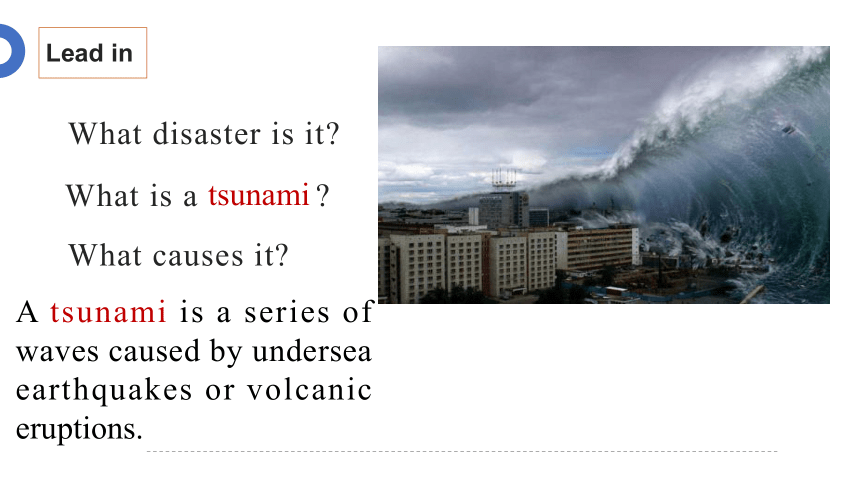 Lead in

What disaster is it?

What is a tsunami ?

What causes it?

A tsunami is a series of waves caused by undersea earthquakes or volcanic eruptions.